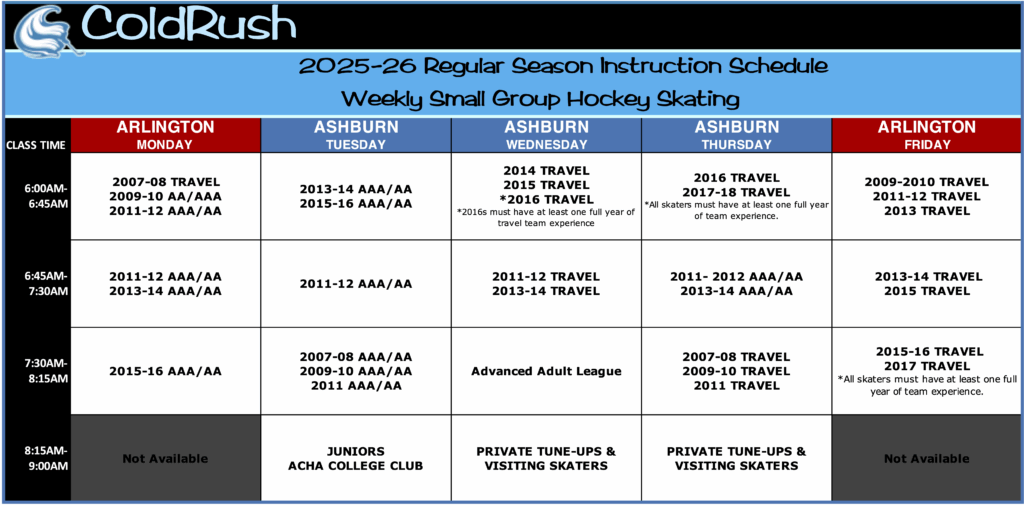 ColdRush

2025-26 Regular Season Instruction Schedule

Weekly Small Group Hockey Skating

| CLASS TIME | ARLINGTON MONDAY | ASHBURN TUESDAY | ASHBURN WEDNESDAY | ASHBURN THURSDAY | ARLINGTON FRIDAY |
|---|---|---|---|---|---|
| 6:00AM-6:45AM | 2007-08 TRAVEL 2009-10 AA/AAA 2011-12 AAA/AA | 2013-14 AAA/AA 2015-16 AAA/AA | 2014 TRAVEL 2015 TRAVEL *2016 TRAVEL *2016s must have at least one full year of travel team experience | 2016 TRAVEL 2017-18 TRAVEL *All skaters must have at least one full year of team experience. | 2009-2010 TRAVEL 2011-12 TRAVEL 2013 TRAVEL |
| 6:45AM-7:30AM | 2011-12 AAA/AA 2013-14 AAA/AA | 2011-12 AAA/AA | 2011-12 TRAVEL 2013-14 TRAVEL | 2011- 2012 AAA/AA 2013-14 AAA/AA | 2013-14 TRAVEL 2015 TRAVEL |
| 7:30AM-8:15AM | 2015-16 AAA/AA | 2007-08 AAA/AA 2009-10 AAA/AA 2011 AAA/AA | Advanced Adult League | 2007-08 TRAVEL 2009-10 TRAVEL 2011 TRAVEL | 2015-16 TRAVEL 2017 TRAVEL *All skaters must have at least one full year of team experience. |
| 8:15AM-9:00AM | Not Available | JUNIORS ACHA COLLEGE CLUB | PRIVATE TUNE-UPS & VISITING SKATERS | PRIVATE TUNE-UPS & VISITING SKATERS | Not Available |